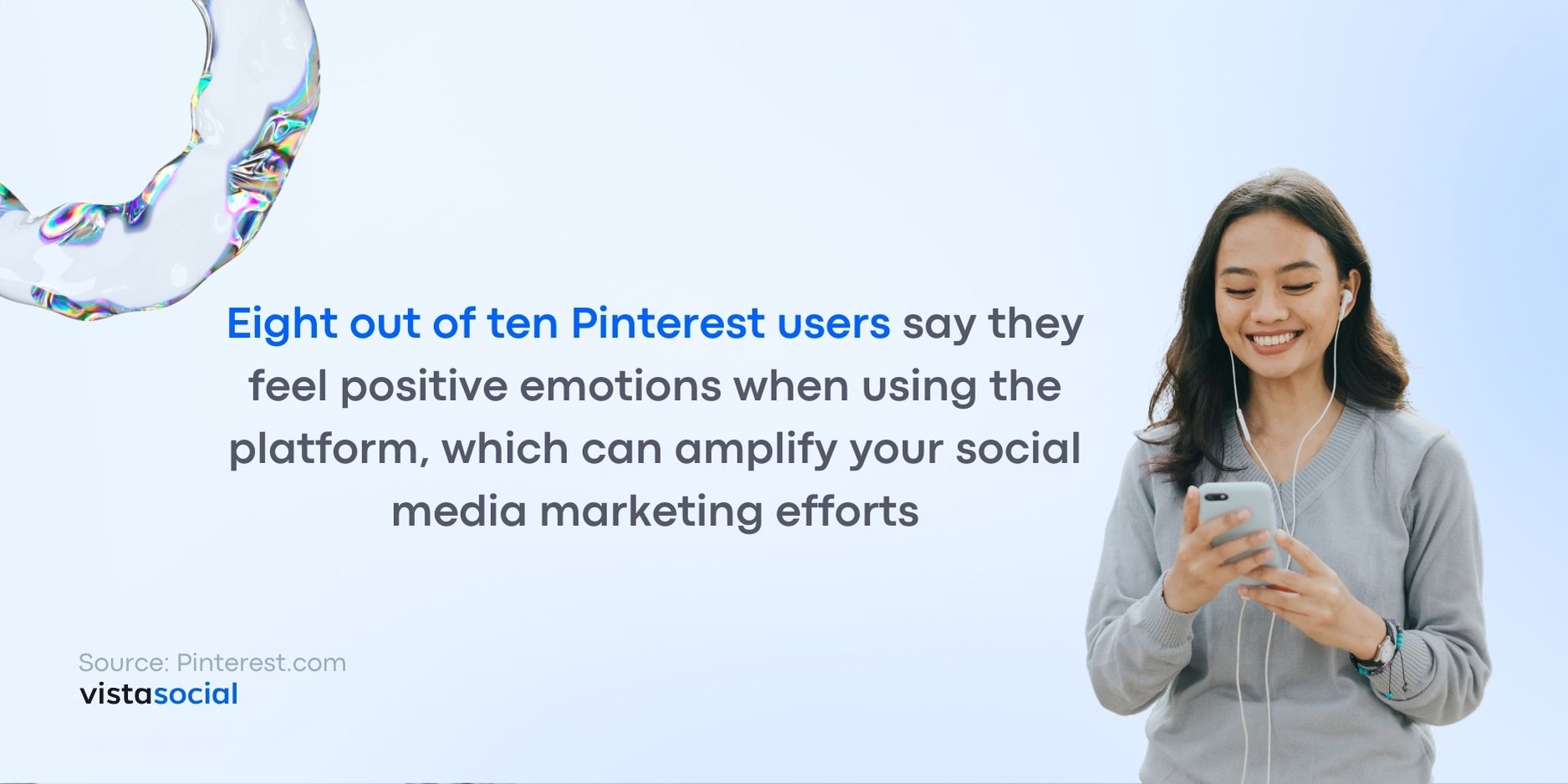 Eight out of ten Pinterest users say they feel positive emotions when using the platform, which can amplify your social media marketing efforts

Source: Pinterest.com
vistasocial